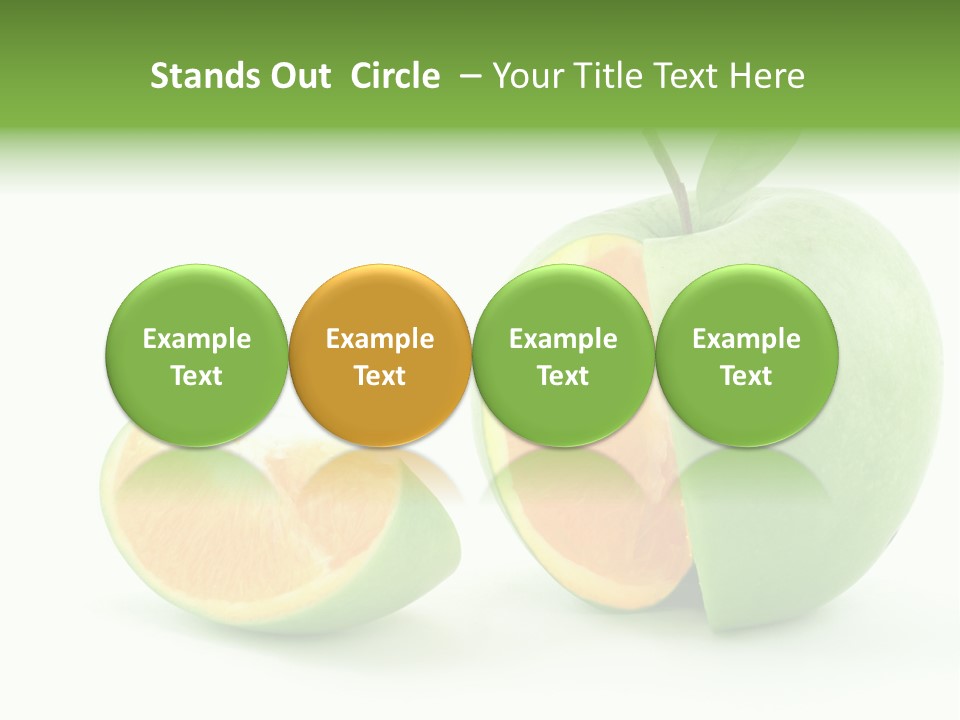 Stands Out Circle – Your Title Text Here

Example Text

Example Text

Example Text

Example Text